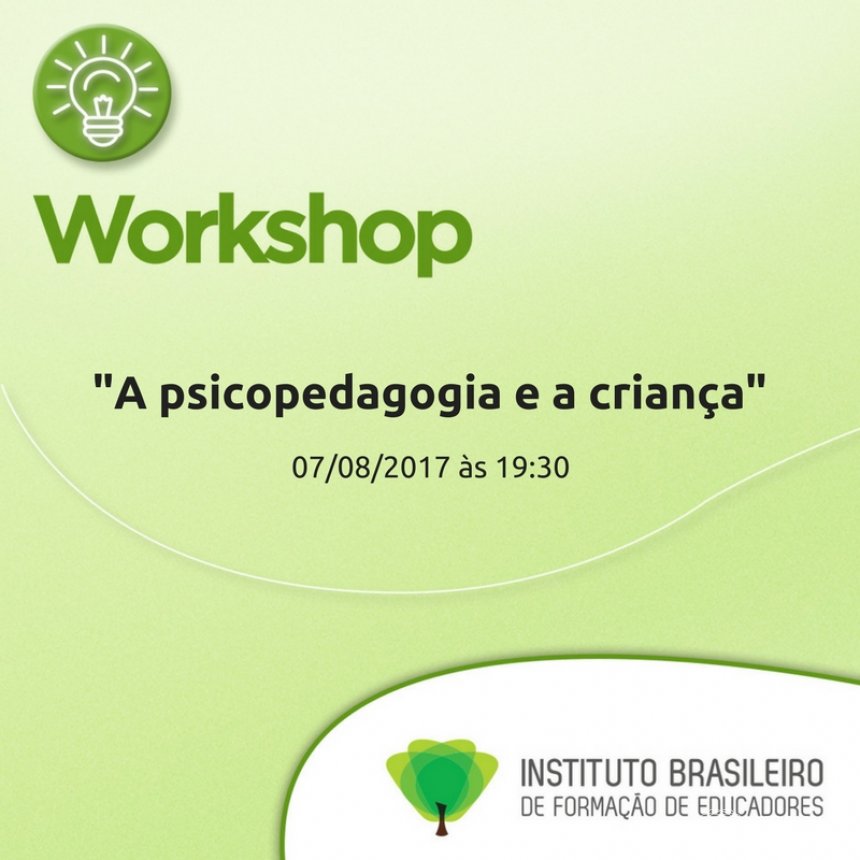 Workshop

"A psicopedagogia e a criança"

07/08/2017 às 19:30

INSTITUTO BRASILEIRO
DE FORMAÇÃO DE EDUCADORES